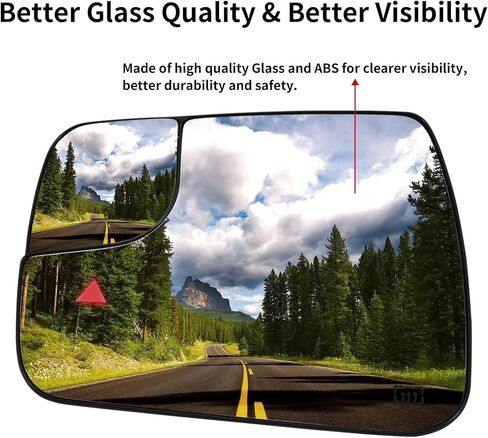 Better Glass Quality & Better Visibility

Made of high quality Glass and ABS for clearer visibility, better durability and safety.